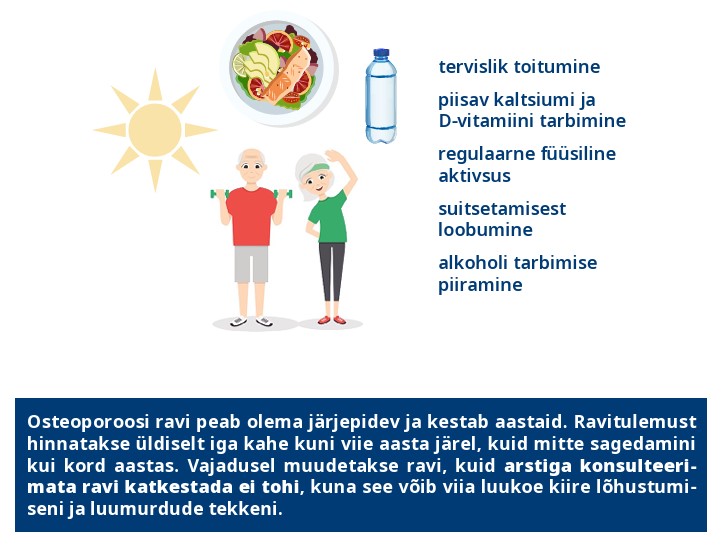 tervislik toitumine

piisav kaltsiumi ja D-vitamiini tarbimine

regulaarne füüsiline aktivsus

suitsetamisest loobumine

alkoholi tarbimise piiramine

Osteoporoosi ravi peab olema järjepidev ja kestab aastaid. Ravitulemust hinnatakse üldiselt iga kahe kuni viie aasta järel, kuid mitte sagedamini kui kord aastas. Vajadusel muudetakse ravi, kuid arstiga konsulteerimata ravi katkestada ei tohi, kuna see võib viia luukoe kiire lõhustumiseni ja luumurdude tekkeni.